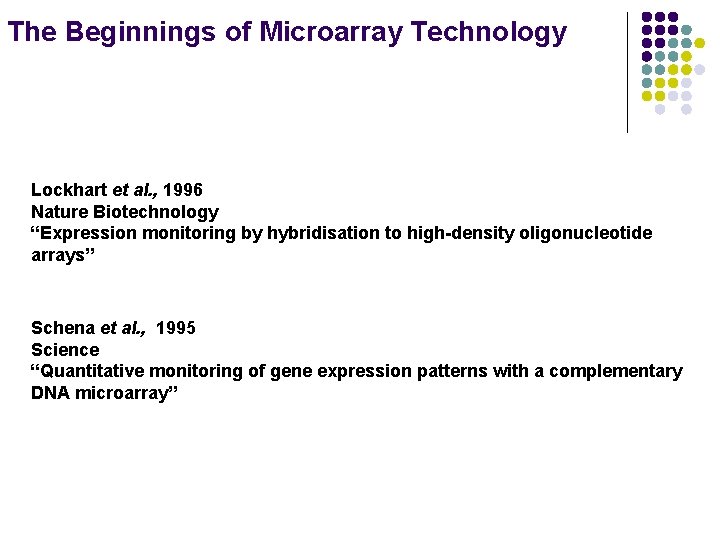 The Beginnings of Microarray Technology

Lockhart et al., 1996
Nature Biotechnology
“Expression monitoring by hybridisation to high-density oligonucleotide arrays”

Schena et al., 1995
Science
“Quantitative monitoring of gene expression patterns with a complementary DNA microarray”